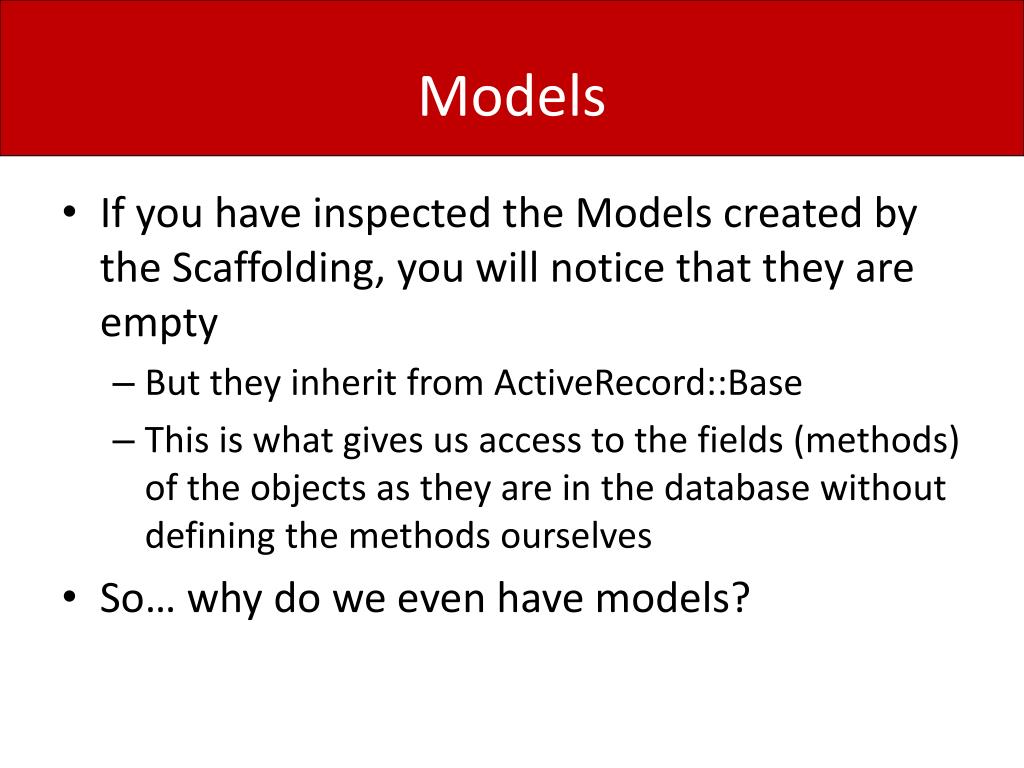 Models

• If you have inspected the Models created by the Scaffolding, you will notice that they are empty
– But they inherit from ActiveRecord::Base
– This is what gives us access to the fields (methods) of the objects as they are in the database without defining the methods ourselves
• So… why do we even have models?